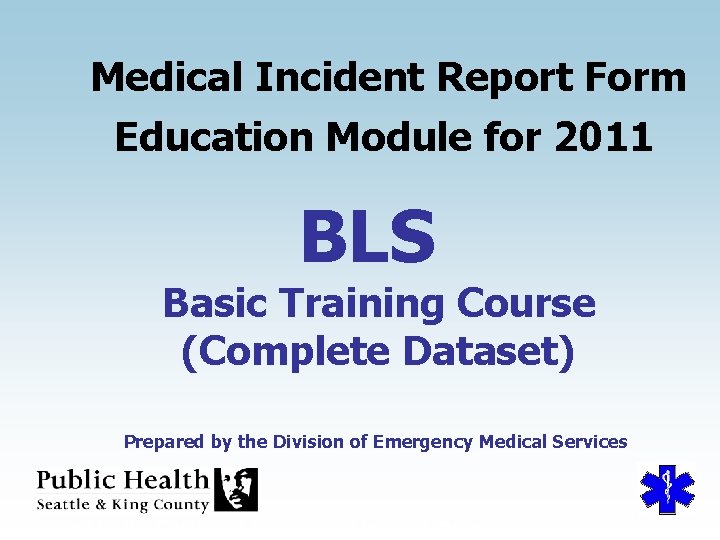 Medical Incident Report Form Education Module for 2011

BLS

Basic Training Course (Complete Dataset)

Prepared by the Division of Emergency Medical Services

Public Health
Seattle & King County